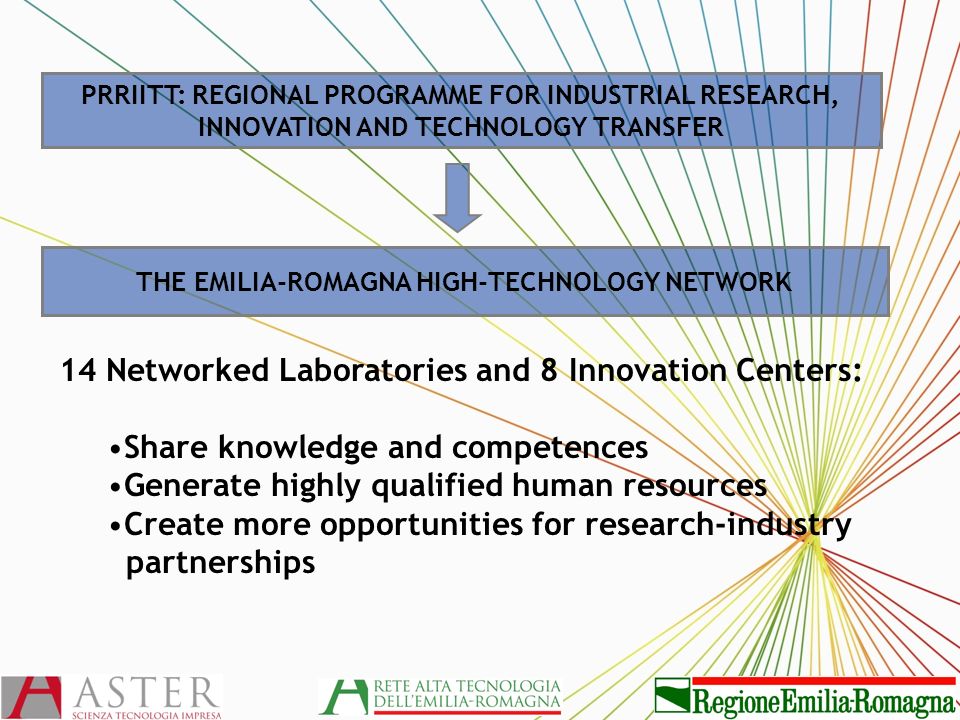 PRRIITT: REGIONAL PROGRAMME FOR INDUSTRIAL RESEARCH, INNOVATION AND TECHNOLOGY TRANSFER

THE EMILIA-ROMAGNA HIGH-TECHNOLOGY NETWORK

14 Networked Laboratories and 8 Innovation Centers:

•Share knowledge and competences
•Generate highly qualified human resources
•Create more opportunities for research-industry partnerships

ASTER
SCIENZA TECNOLOGIA IMPRESA

RETE ALTA TECNOLOGIA
DELL'EMILIA-ROMAGNA

RegioneEmilia-Romagna